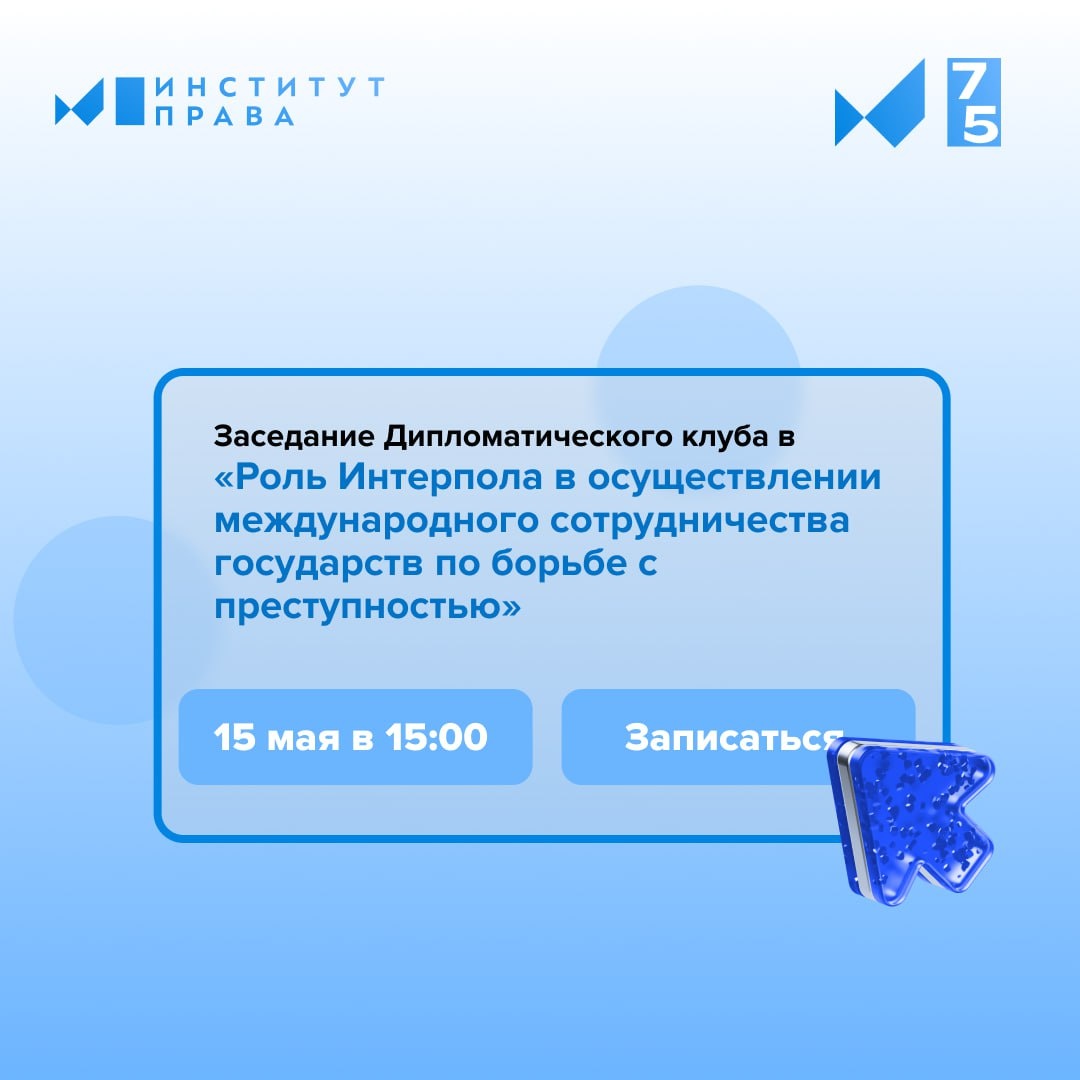 ИНСТИТУТ ПРАВА

75

Заседание Дипломатического клуба в «Роль Интерпола в осуществлении международного сотрудничества государств по борьбе с преступностью»

15 мая в 15:00

Записаться